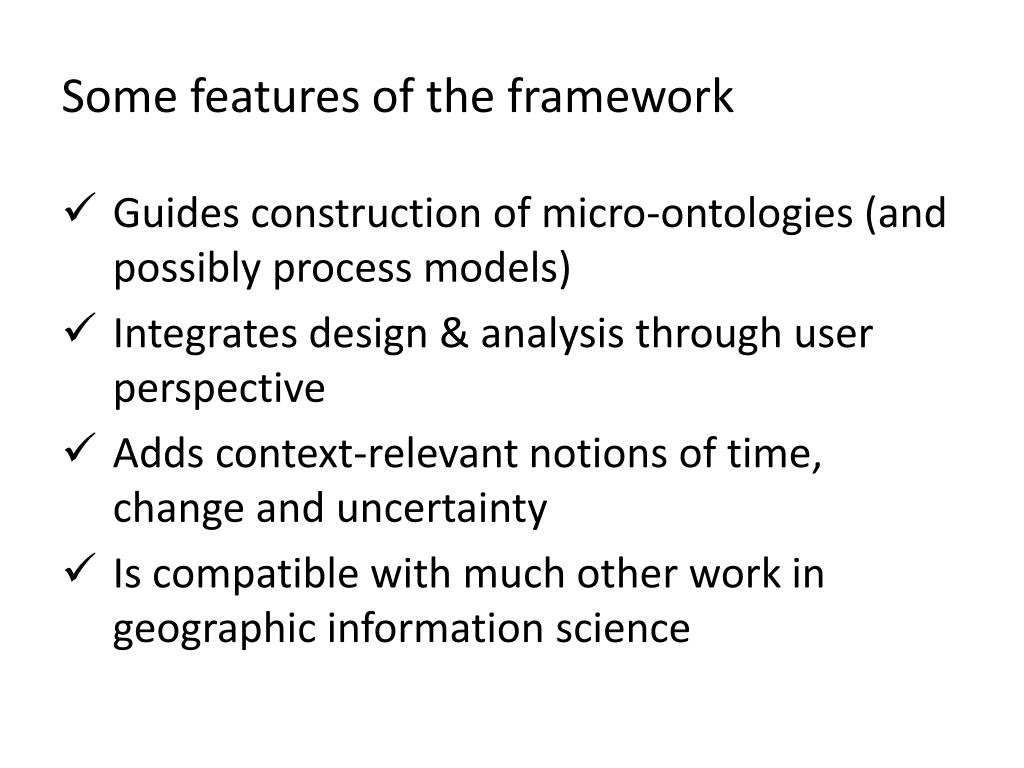 Some features of the framework

✓ Guides construction of micro-ontologies (and possibly process models)

✓ Integrates design & analysis through user perspective

✓ Adds context-relevant notions of time, change and uncertainty

✓ Is compatible with much other work in geographic information science